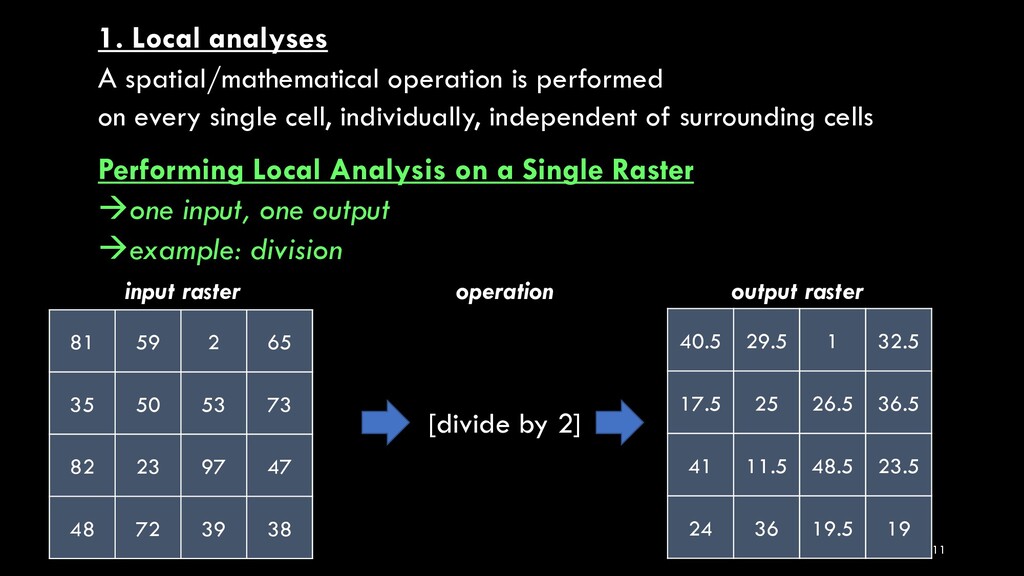 1. Local analyses

A spatial/mathematical operation is performed on every single cell, individually, independent of surrounding cells

Performing Local Analysis on a Single Raster

→one input, one output

→example: division

input raster

| 81 | 59 | 2 | 65 |
|---|---|---|---|
| 35 | 50 | 53 | 73 |
| 82 | 23 | 97 | 47 |
| 48 | 72 | 39 | 38 |

operation

[divide by 2]

output raster

| 40.5 | 29.5 | 1 | 32.5 |
|---|---|---|---|
| 17.5 | 25 | 26.5 | 36.5 |
| 41 | 11.5 | 48.5 | 23.5 |
| 24 | 36 | 19.5 | 19 |

11